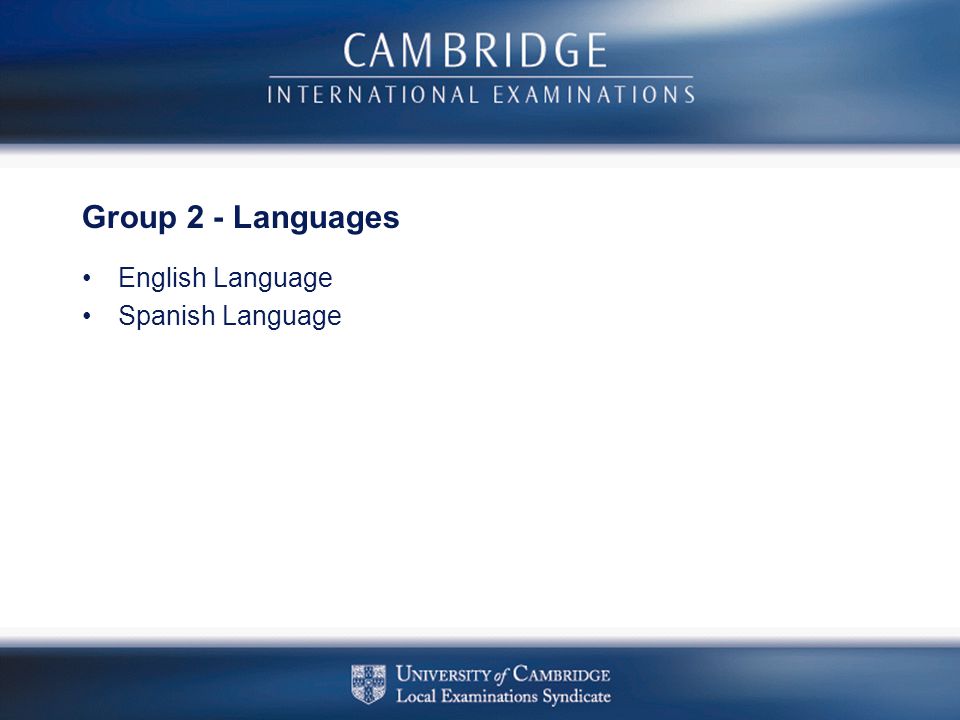 CAMBRIDGE
INTERNATIONAL EXAMINATIONS

Group 2 - Languages

• English Language
• Spanish Language

UNIVERSITY of CAMBRIDGE
Local Examinations Syndicate